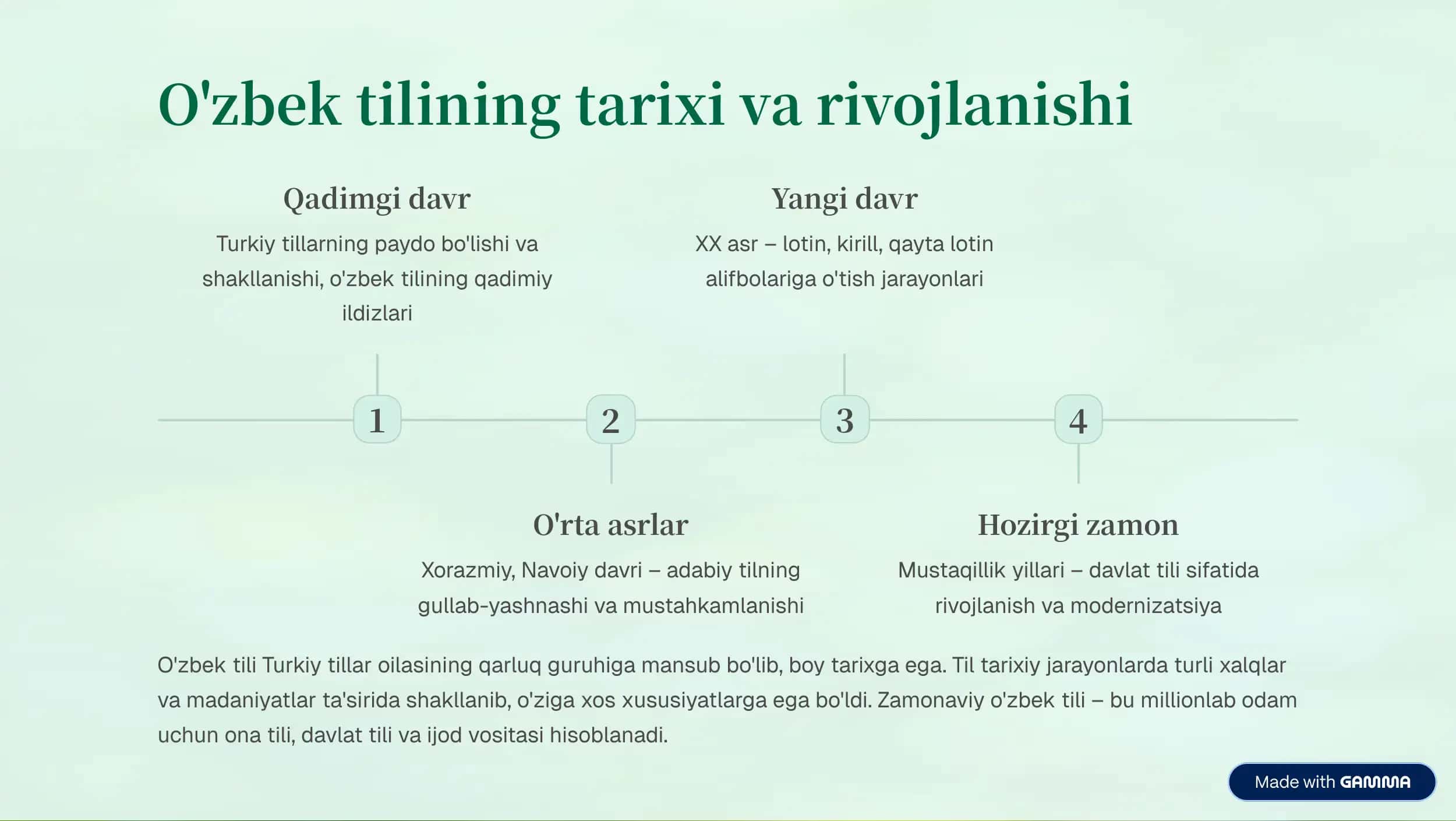 O'zbek tilining tarixi va rivojlanishi

Qadimgi davr

Turkiy tillarning paydo bo'lishi va shakllanishi, o'zbek tilining qadimiy ildizlari

Yangi davr

XX asr – lotin, kirill, qayta lotin alifbolariga o'tish jarayonlari

1

2

3

4

O'rta asrlar

Xorazmiy, Navoiy davri – adabiy tilning gullab-yashnashi va mustahkamlanishi

Hozirgi zamon

Mustaqillik yillari – davlat tili sifatida rivojlanish va modernizatsiya

O'zbek tili Turkiy tillar oilasining qarluq guruhiga mansub bo'lib, boy tarixga ega. Til tarixiy jarayonlarda turli xalqlar va madaniyatlar ta'sirida shakllanib, o'ziga xos xususiyatlarga ega bo'ldi. Zamonaviy o'zbek tili – bu millionlab odam uchun ona tili, davlat tili va ijod vositasi hisoblanadi.

Made with GAMMA